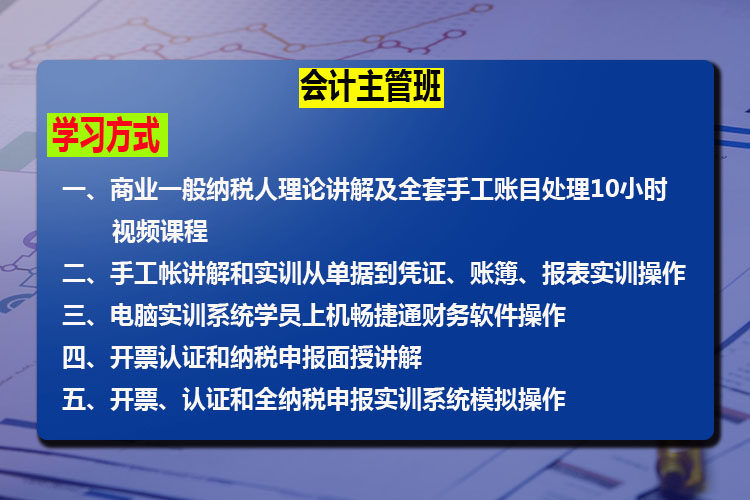 会计主管班

学习方式

一、商业一般纳税人理论讲解及全套手工账目处理10小时视频课程

二、手工帐讲解和实训从单据到凭证、账簿、报表实训操作

三、电脑实训系统学员上机畅捷通财务软件操作

四、开票认证和纳税申报面授讲解

五、开票、认证和全纳税申报实训系统模拟操作